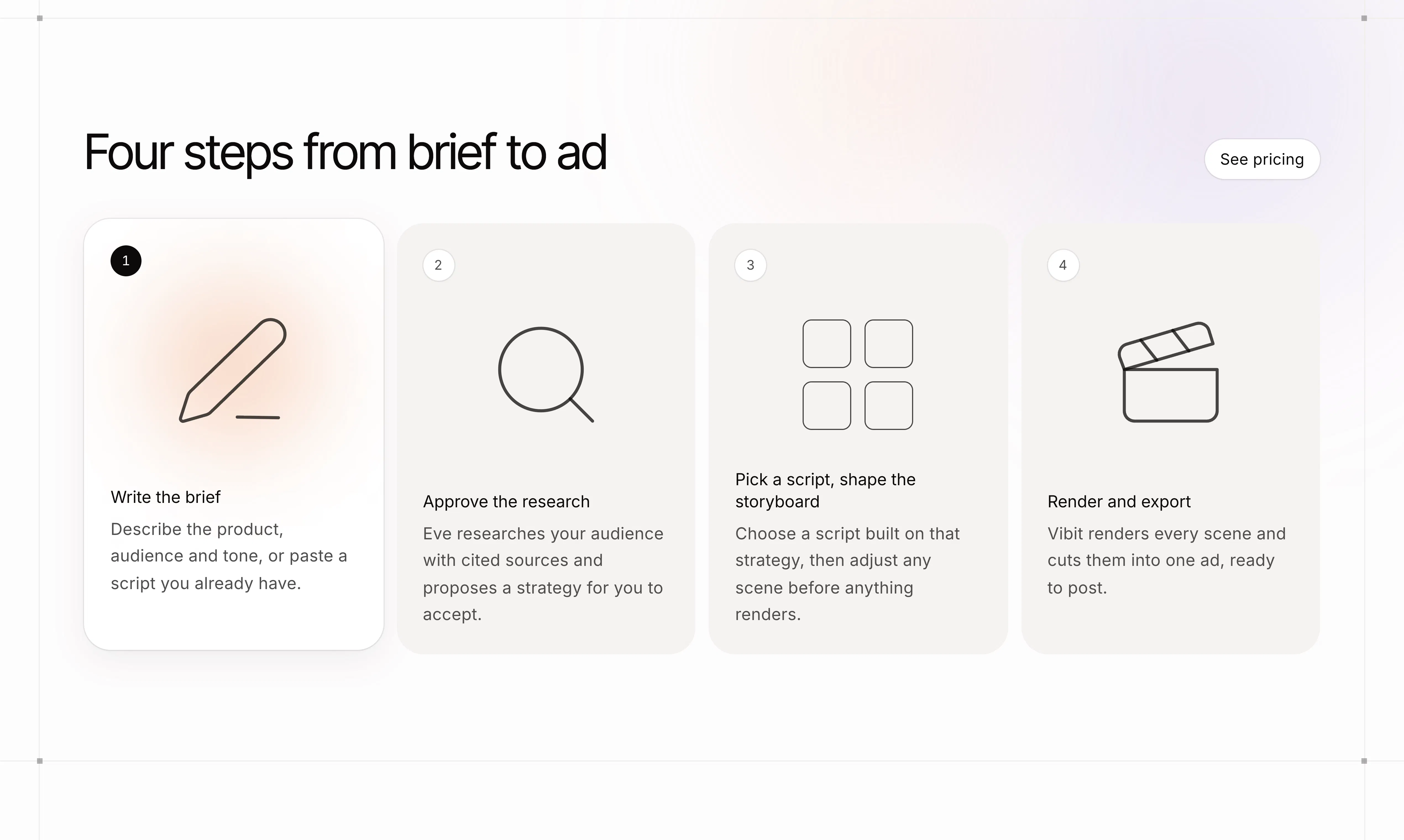 Four steps from brief to ad

See pricing

1

Write the brief

Describe the product, audience and tone, or paste a script you already have.

2

Approve the research

Eve researches your audience with cited sources and proposes a strategy for you to accept.

3

Pick a script, shape the storyboard

Choose a script built on that strategy, then adjust any scene before anything renders.

4

Render and export

Vibit renders every scene and cuts them into one ad, ready to post.